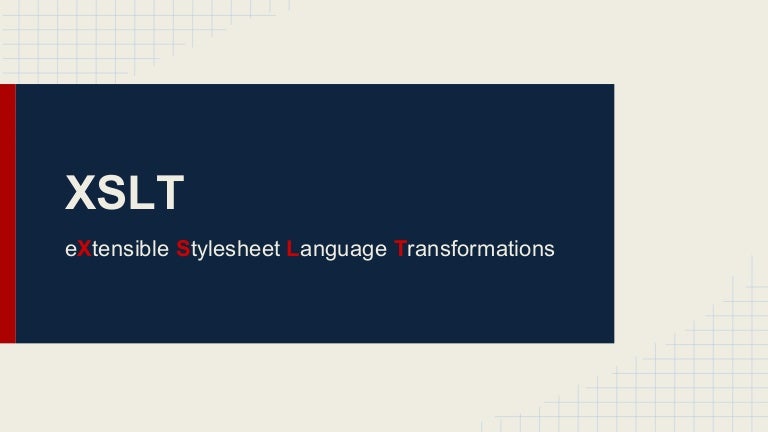 XSLT

eXtensible Stylesheet Language Transformations